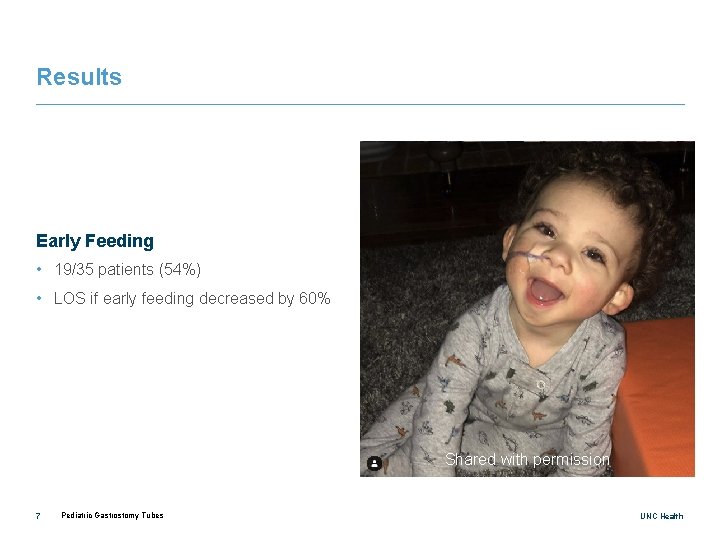 Results

Early Feeding
• 19/35 patients (54%)
• LOS if early feeding decreased by 60%

Shared with permission

7 Pediatric Gastrostomy Tubes

UNC Health